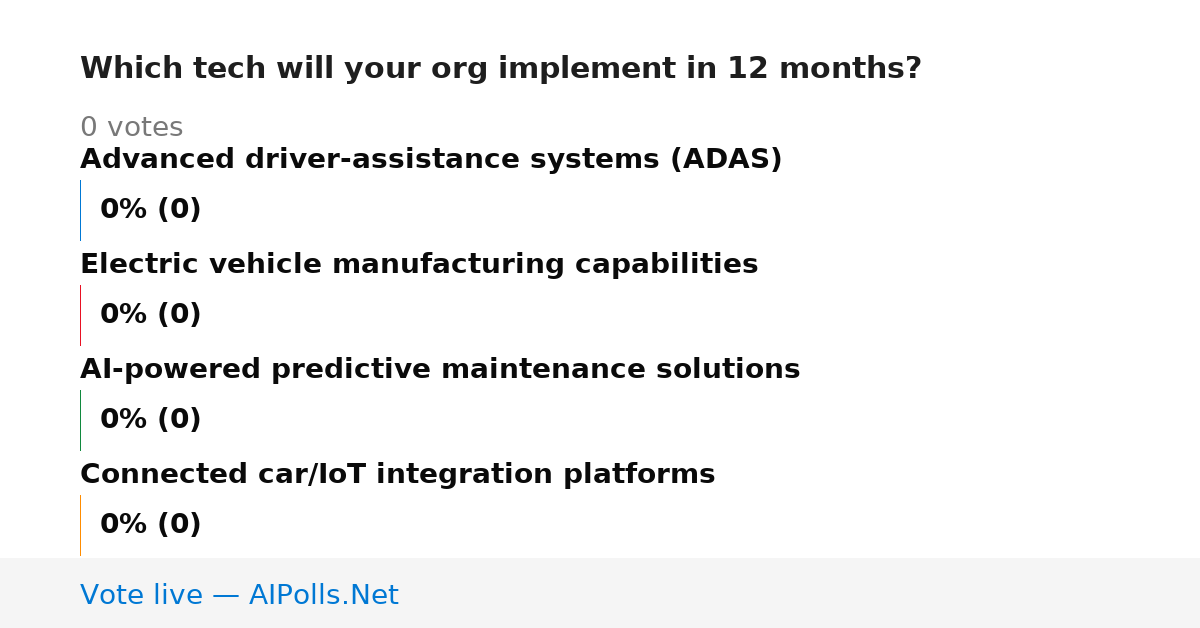 Which tech will your org implement in 12 months?

0 votes

Advanced driver-assistance systems (ADAS)

0% (0)

Electric vehicle manufacturing capabilities

0% (0)

AI-powered predictive maintenance solutions

0% (0)

Connected car/IoT integration platforms

0% (0)

Vote live — AIPolls.Net